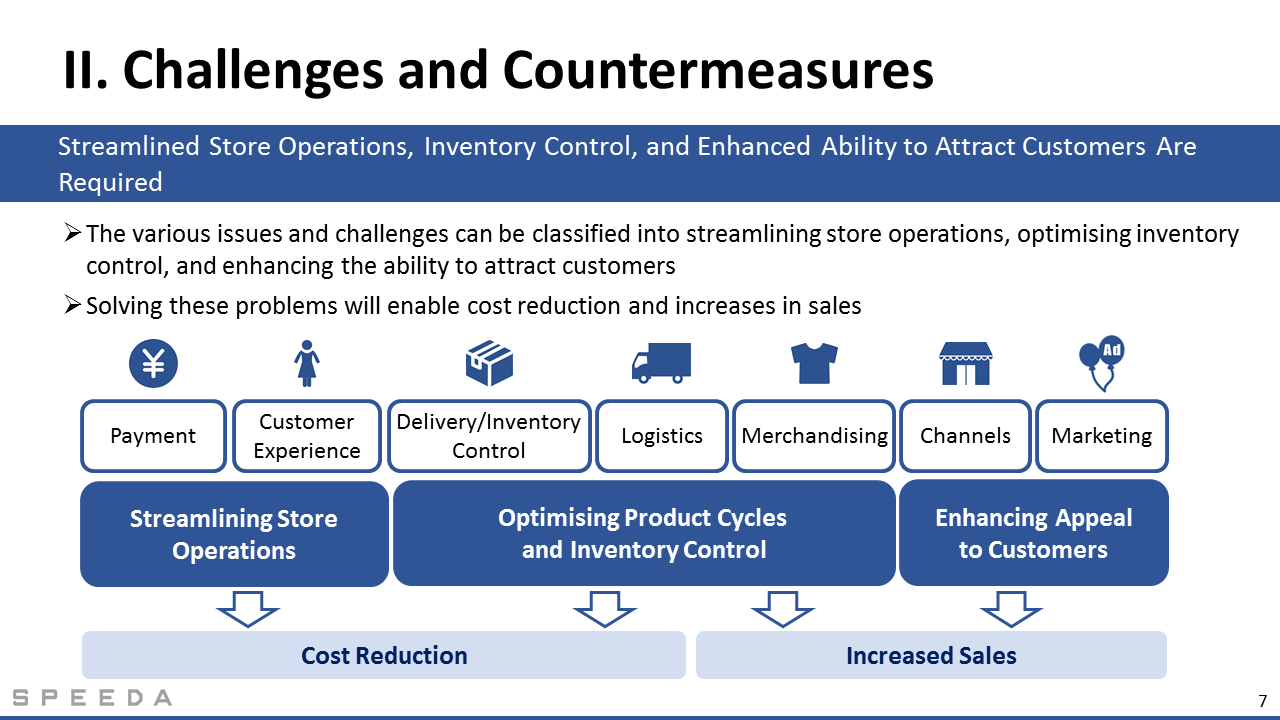 II. Challenges and Countermeasures

Streamlined Store Operations, Inventory Control, and Enhanced Ability to Attract Customers Are Required

➢ The various issues and challenges can be classified into streamlining store operations, optimising inventory control, and enhancing the ability to attract customers

➢ Solving these problems will enable cost reduction and increases in sales

¥

Ad

Payment

Customer Experience

Delivery/Inventory Control

Logistics

Merchandising

Channels

Marketing

Streamlining Store Operations

Optimising Product Cycles and Inventory Control

Enhancing Appeal to Customers

Cost Reduction

Increased Sales

SPEEDA

7